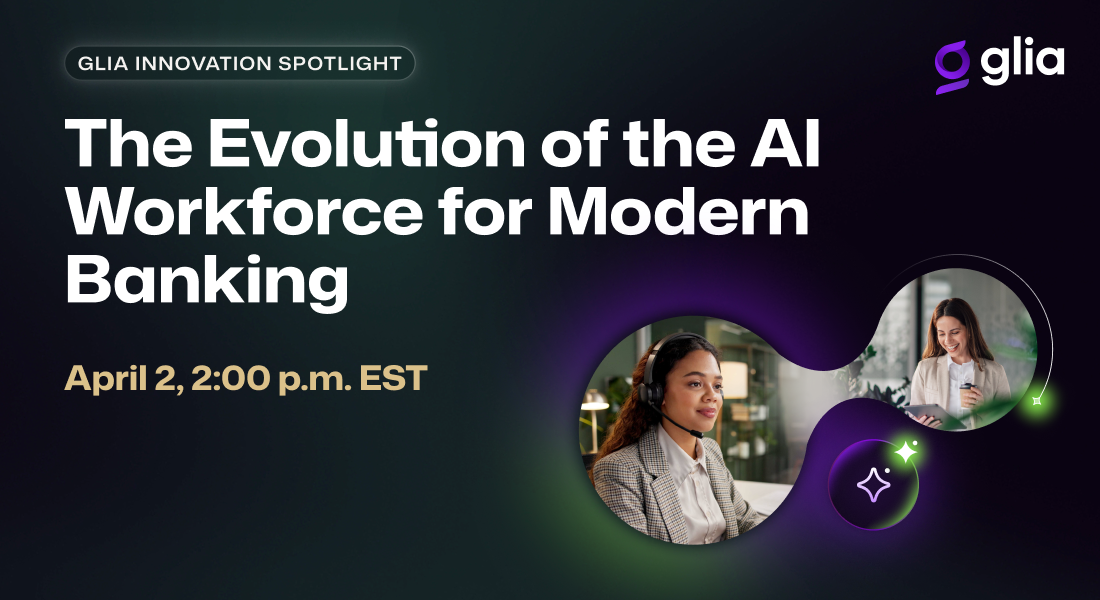 GLIA INNOVATION SPOTLIGHT

glia

The Evolution of the AI Workforce for Modern Banking

April 2, 2:00 p.m. EST